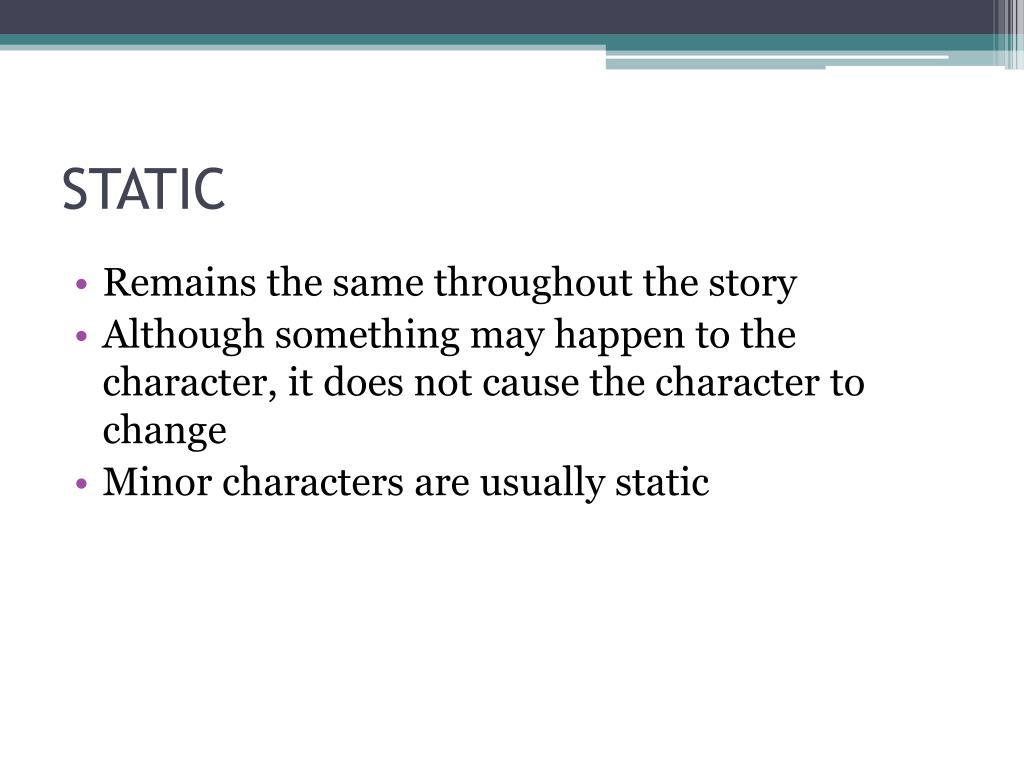 STATIC

• Remains the same throughout the story
• Although something may happen to the character, it does not cause the character to change
• Minor characters are usually static